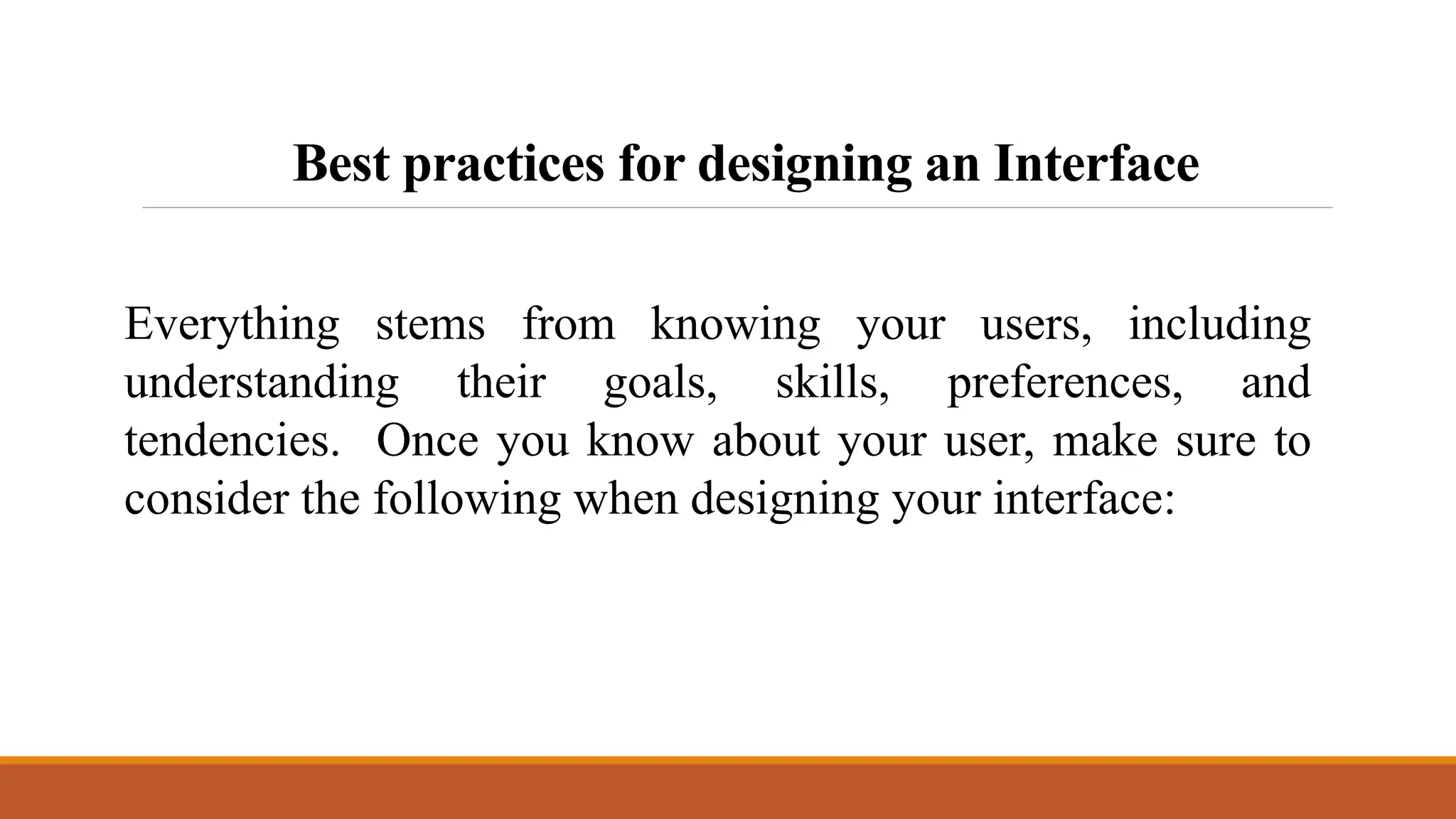 Best practices for designing an Interface

Everything stems from knowing your users, including understanding their goals, skills, preferences, and tendencies. Once you know about your user, make sure to consider the following when designing your interface: